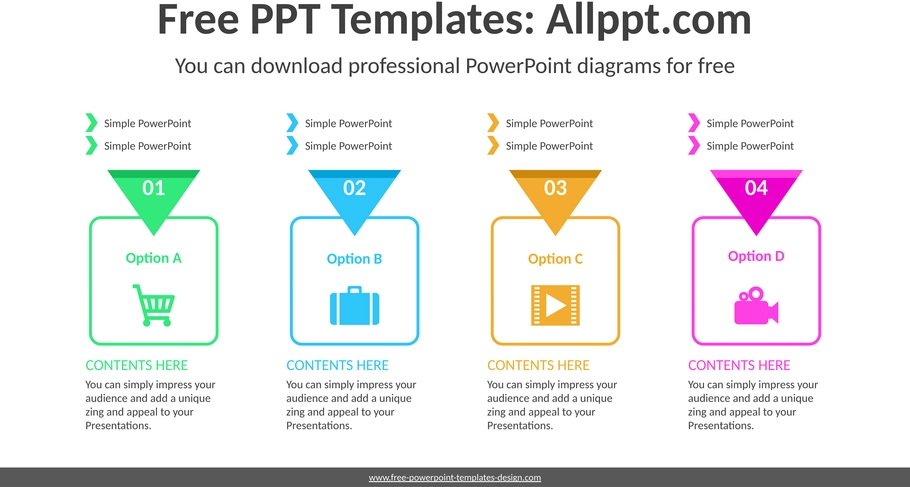 Free PPT Templates: Allppt.com

You can download professional PowerPoint diagrams for free

Simple PowerPoint
Simple PowerPoint

01

Option A

CONTENTS HERE

You can simply impress your audience and add a unique zing and appeal to your Presentations.

Simple PowerPoint
Simple PowerPoint

02

Option B

CONTENTS HERE

You can simply impress your audience and add a unique zing and appeal to your Presentations.

Simple PowerPoint
Simple PowerPoint

03

Option C

CONTENTS HERE

You can simply impress your audience and add a unique zing and appeal to your Presentations.

Simple PowerPoint
Simple PowerPoint

04

Option D

CONTENTS HERE

You can simply impress your audience and add a unique zing and appeal to your Presentations.

www.free-powerpoint-templates-design.com